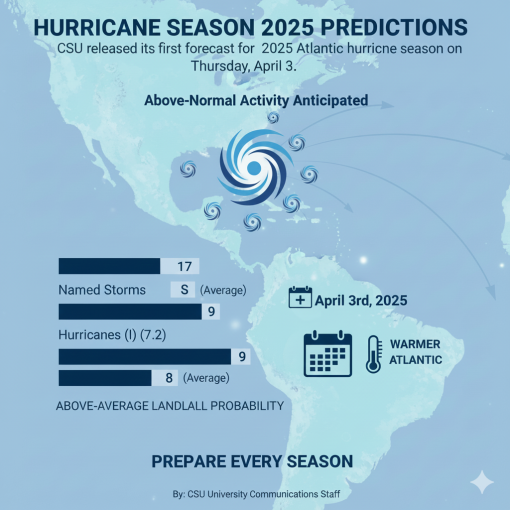 HURRICANE SEASON 2025 PREDICTIONS

CSU released its first forecast for 2025 Atlantic hurricne season on Thursday, April 3.

Above-Normal Activity Anticipated

17

Named Storms S (Average)

9

Hurricanes (I) (7.2)

9

8 (Average)

ABOVE-AVERAGE LANDLALL PROBABILITY

April 3rd, 2025

WARMER ATLANTIC

PREPARE EVERY SEASON

By: CSU University Communications Staff